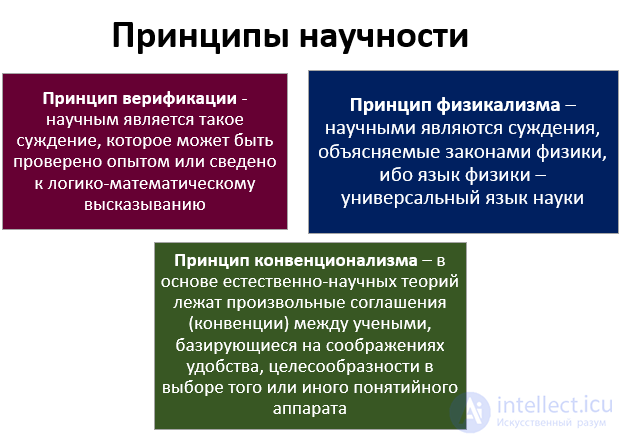 Принципы научности

Принцип верификации - научным является такое суждение, которое может быть проверено опытом или сведено к логико-математическому высказыванию

Принцип физикализма – научными являются суждения, объясняемые законами физики, ибо язык физики – универсальный язык науки

Принцип конвенционализма – в основе естественно-научных теорий лежат произвольные соглашения (конвенции) между учеными, базирующиеся на соображениях удобства, целесообразности в выборе того или иного понятийного аппарата

intellect.icu
Искусственный разум